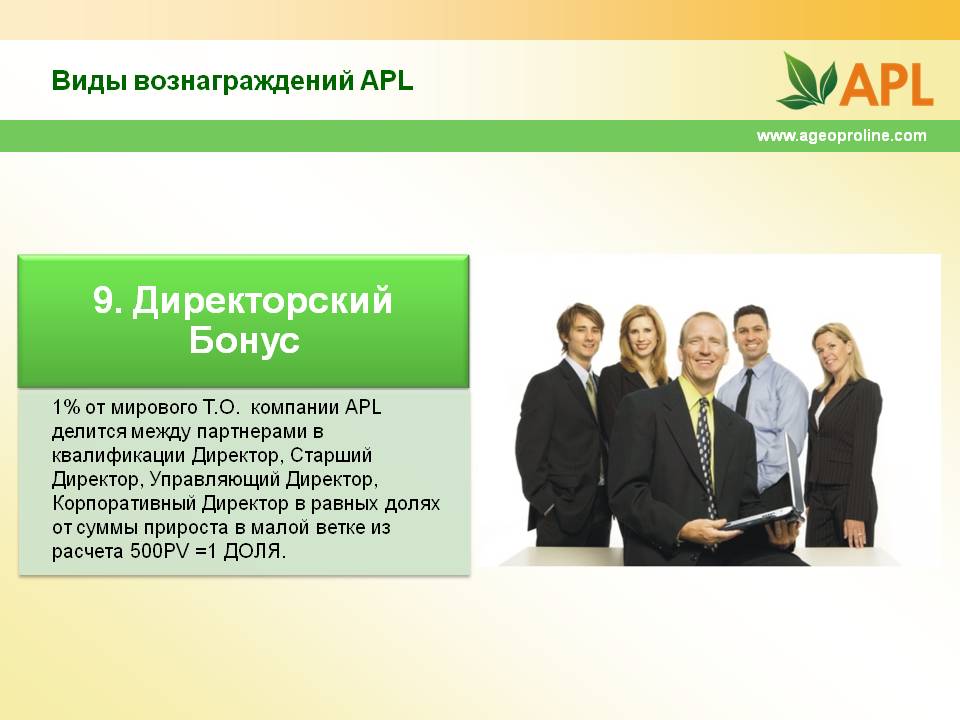 Виды вознаграждений APL

APL

www.ageoproline.com

9. Директорский Бонус

1% от мирового Т.О.  компании APL делится между партнерами в квалификации Директор, Старший Директор, Управляющий Директор, Корпоративный Директор в равных долях от суммы прироста в малой ветке из расчета 500PV =1 ДОЛЯ.